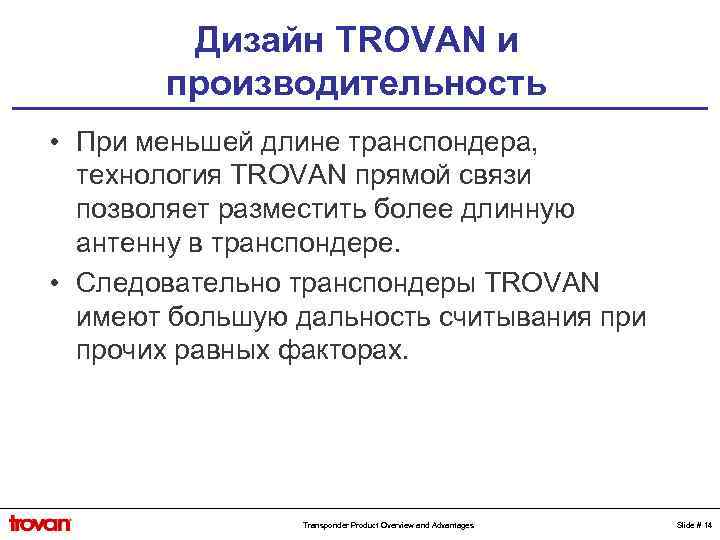 Дизайн TROVAN и производительность

• При меньшей длине транспондера, технология TROVAN прямой связи позволяет разместить более длинную антенну в транспондере.

• Следовательно транспондеры TROVAN имеют большую дальность считывания при прочих равных факторах.

trovan

Transponder Product Overview and Advantages

Slide # 14